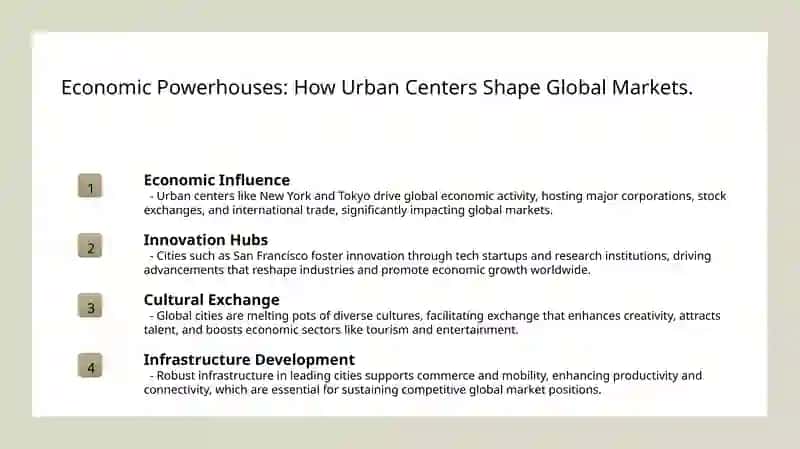 Economic Powerhouses: How Urban Centers Shape Global Markets.

1

Economic Influence
- Urban centers like New York and Tokyo drive global economic activity, hosting major corporations, stock exchanges, and international trade, significantly impacting global markets.

2

Innovation Hubs
- Cities such as San Francisco foster innovation through tech startups and research institutions, driving advancements that reshape industries and promote economic growth worldwide.

3

Cultural Exchange
- Global cities are melting pots of diverse cultures, facilitating exchange that enhances creativity, attracts talent, and boosts economic sectors like tourism and entertainment.

4

Infrastructure Development
- Robust infrastructure in leading cities supports commerce and mobility, enhancing productivity and connectivity, which are essential for sustaining competitive global market positions.